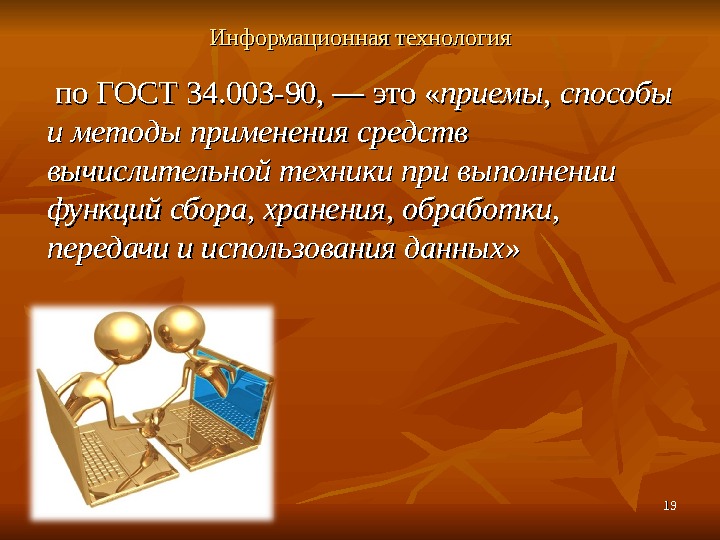 Информационная технология

по ГОСТ 34.003-90, — это «приемы, способы и методы применения средств вычислительной техники при выполнении функций сбора, хранения, обработки, передачи и использования данных»

19